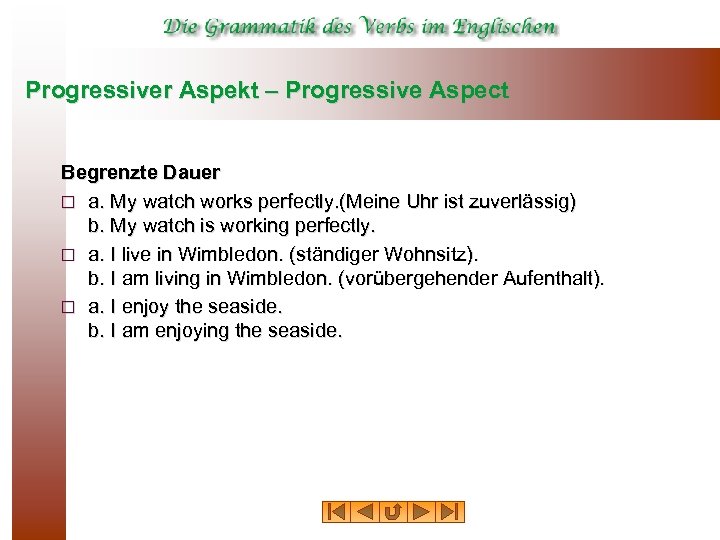 Die Grammatik des Verbs im Englischen

Progressiver Aspekt – Progressive Aspect

Begrenzte Dauer

□ a. My watch works perfectly.(Meine Uhr ist zuverlässig)
b. My watch is working perfectly.

□ a. I live in Wimbledon. (ständiger Wohnsitz).
b. I am living in Wimbledon. (vorübergehender Aufenthalt).

□ a. I enjoy the seaside.
b. I am enjoying the seaside.